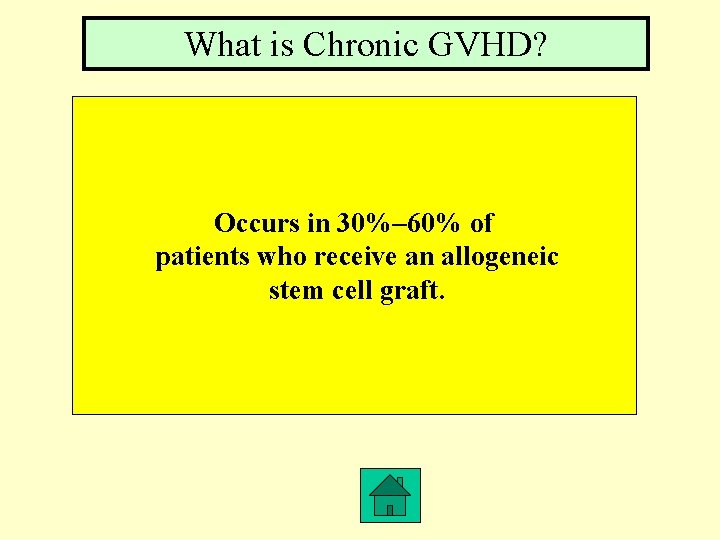 What is Chronic GVHD?

Occurs in 30%–60% of patients who receive an allogeneic stem cell graft.